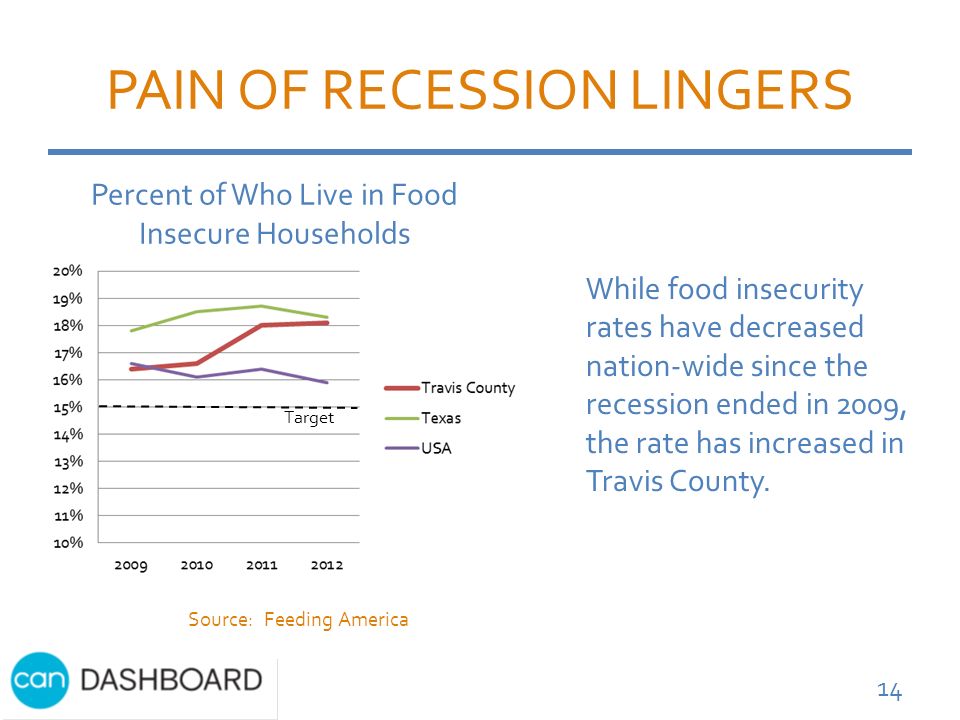 PAIN OF RECESSION LINGERS

Percent of Who Live in Food Insecure Households

20%
19%
18%
17%
16%
15%
14%
13%
12%
11%
10%

Target

2009 2010 2011 2012

Travis County
Texas
USA

While food insecurity rates have decreased nation-wide since the recession ended in 2009, the rate has increased in Travis County.

Source: Feeding America

can DASHBOARD

14